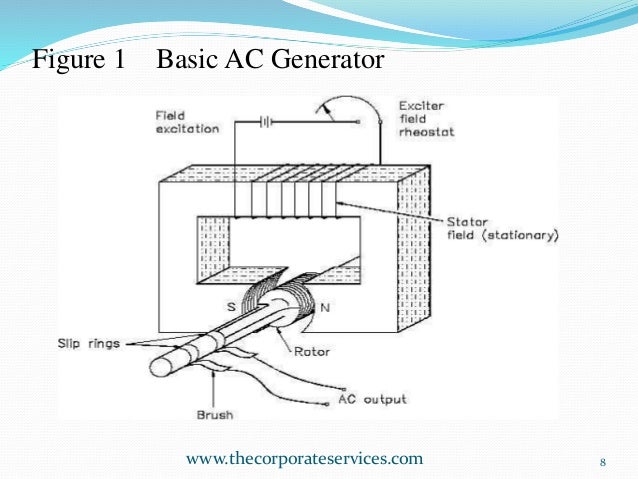 Figure 1 Basic AC Generator

Field excitation

Exciter field rheostat

Stator field (stationary)

S

N

Slip rings

Rotor

AC output

Brush

www.thecorporateservices.com

8